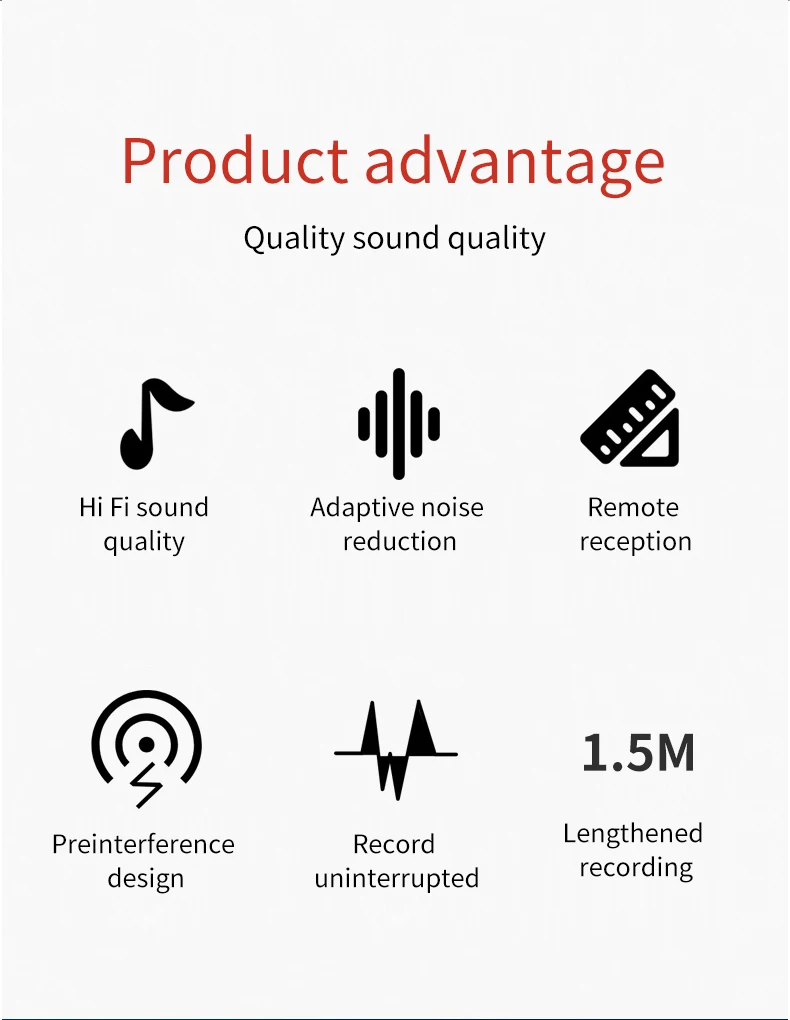 Product advantage

Quality sound quality

Hi Fi sound quality

Adaptive noise reduction

Remote reception

Preinterference design

Record uninterrupted

1.5M

Lengthened recording